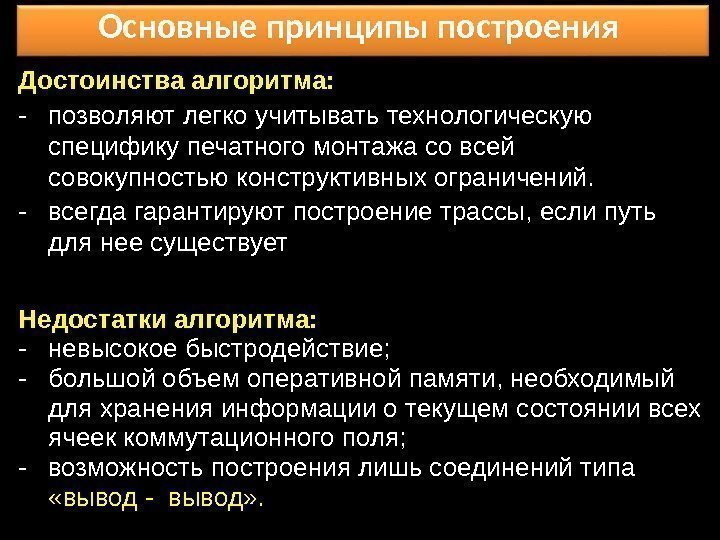 Основные принципы построения

Достоинства алгоритма:
- позволяют легко учитывать технологическую специфику печатного монтажа со всей совокупностью конструктивных ограничений.
- всегда гарантируют построение трассы, если путь для нее существует

Недостатки алгоритма:
- невысокое быстродействие;
- большой объем оперативной памяти, необходимый для хранения информации о текущем состоянии всех ячеек коммутационного поля;
- возможность построения лишь соединений типа «вывод - вывод».